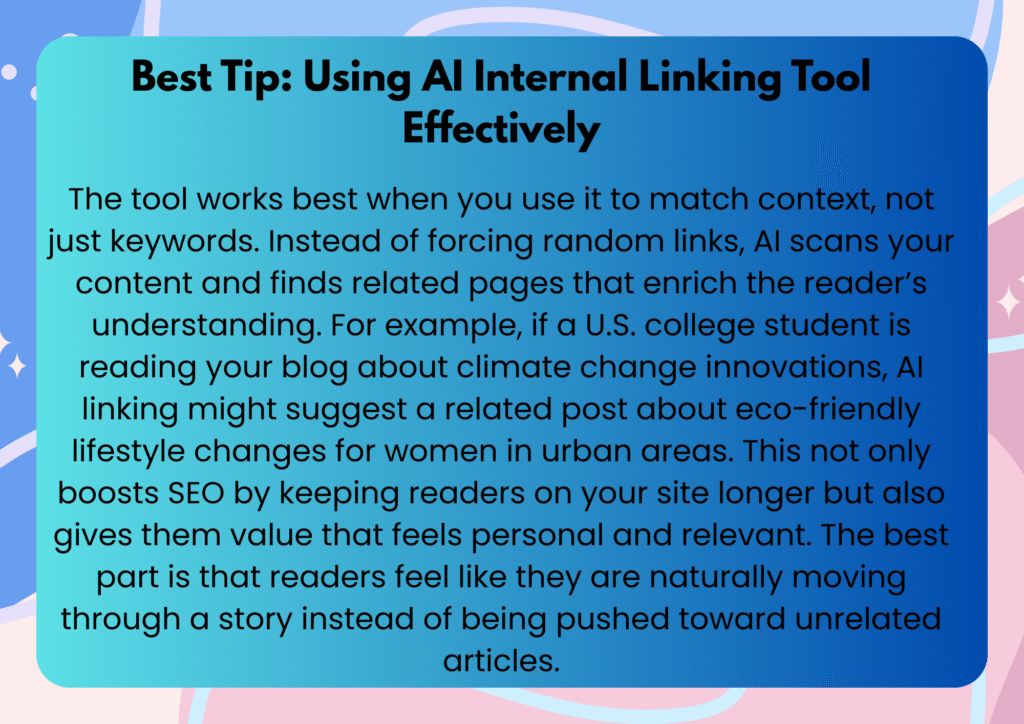 Best Tip: Using AI Internal Linking Tool Effectively

The tool works best when you use it to match context, not just keywords. Instead of forcing random links, AI scans your content and finds related pages that enrich the reader's understanding. For example, if a U.S. college student is reading your blog about climate change innovations, AI linking might suggest a related post about eco-friendly lifestyle changes for women in urban areas. This not only boosts SEO by keeping readers on your site longer but also gives them value that feels personal and relevant. The best part is that readers feel like they are naturally moving through a story instead of being pushed toward unrelated articles.